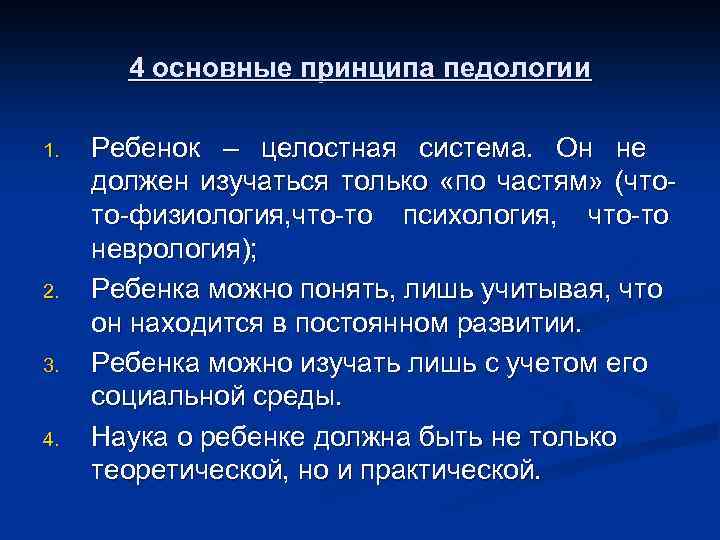 4 основные принципа педологии

1. Ребенок – целостная система. Он не должен изучаться только «по частям» (что-то-физиология,что-то психология, что-то неврология);
2. Ребенка можно понять, лишь учитывая, что он находится в постоянном развитии.
3. Ребенка можно изучать лишь с учетом его социальной среды.
4. Наука о ребенке должна быть не только теоретической, но и практической.